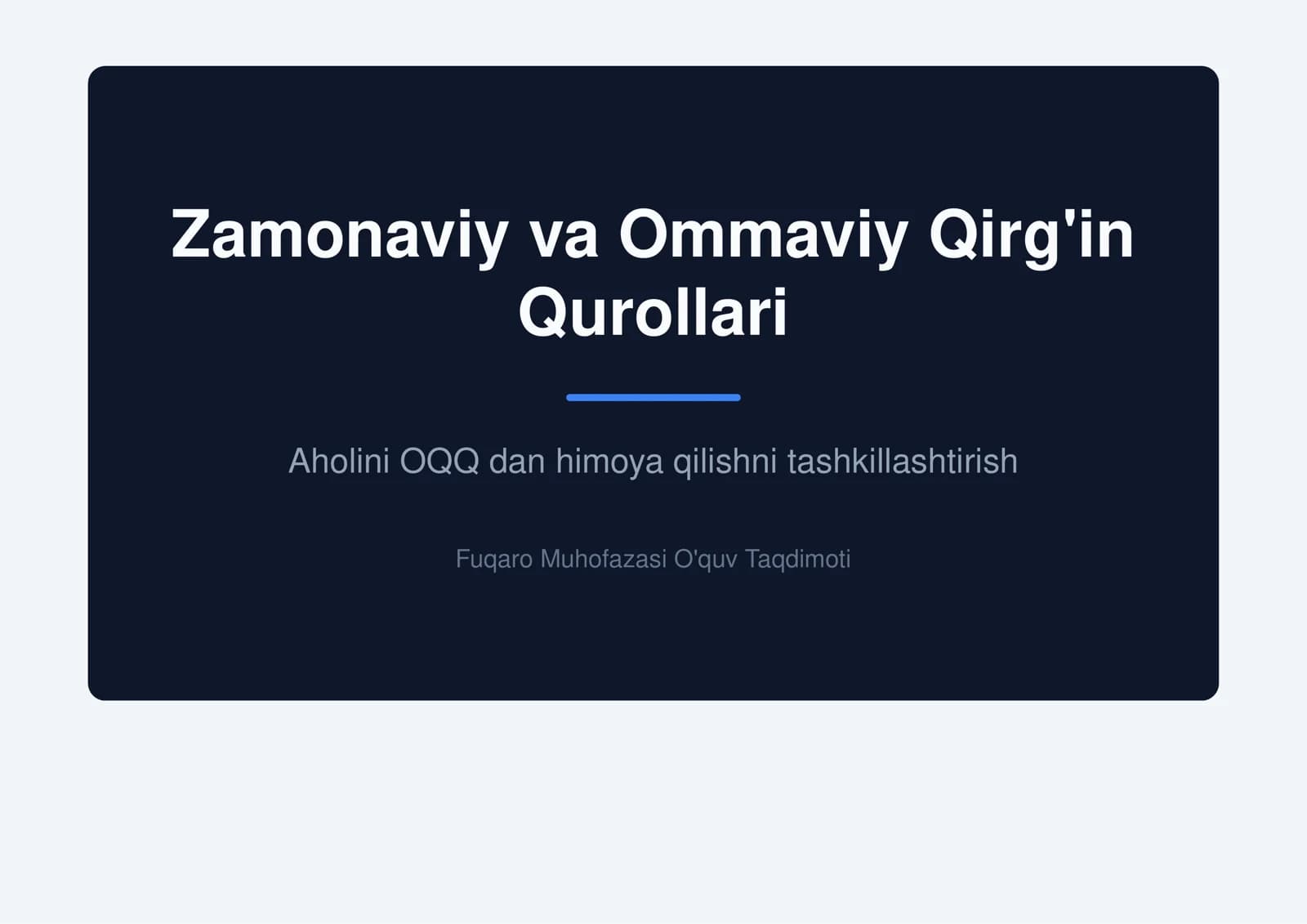 Zamonaviy va Ommaviy Qirg'in Qurollari

Aholini OQQ dan himoya qilishni tashkillashtirish

Fuqaro Muhofazasi O'quv Taqdimoti